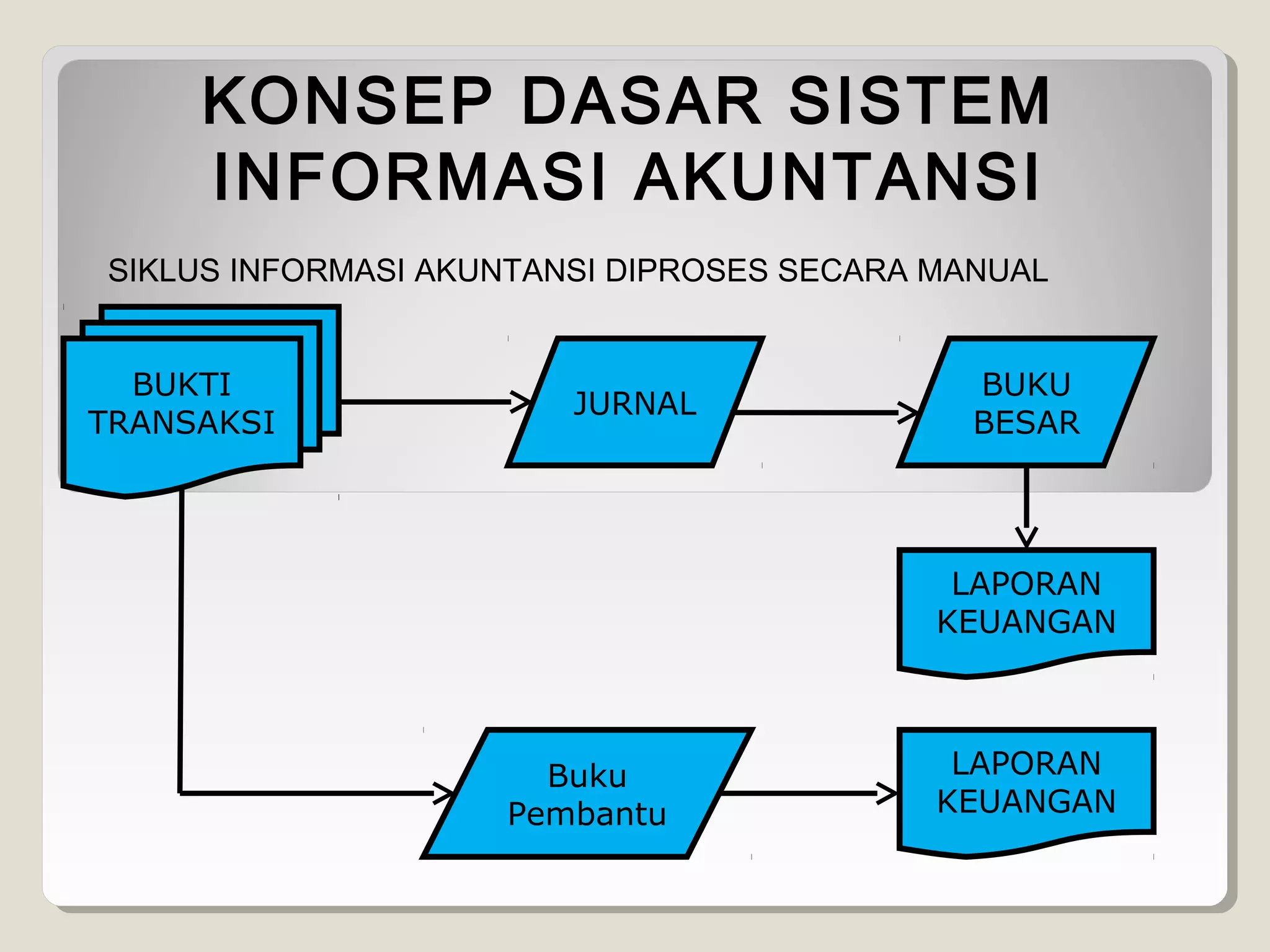 KONSEP DASAR SISTEM INFORMASI AKUNTANSI

SIKLUS INFORMASI AKUNTANSI DIPROSES SECARA MANUAL

BUKTI TRANSAKSI

JURNAL

BUKU BESAR

LAPORAN KEUANGAN

Buku Pembantu

LAPORAN KEUANGAN